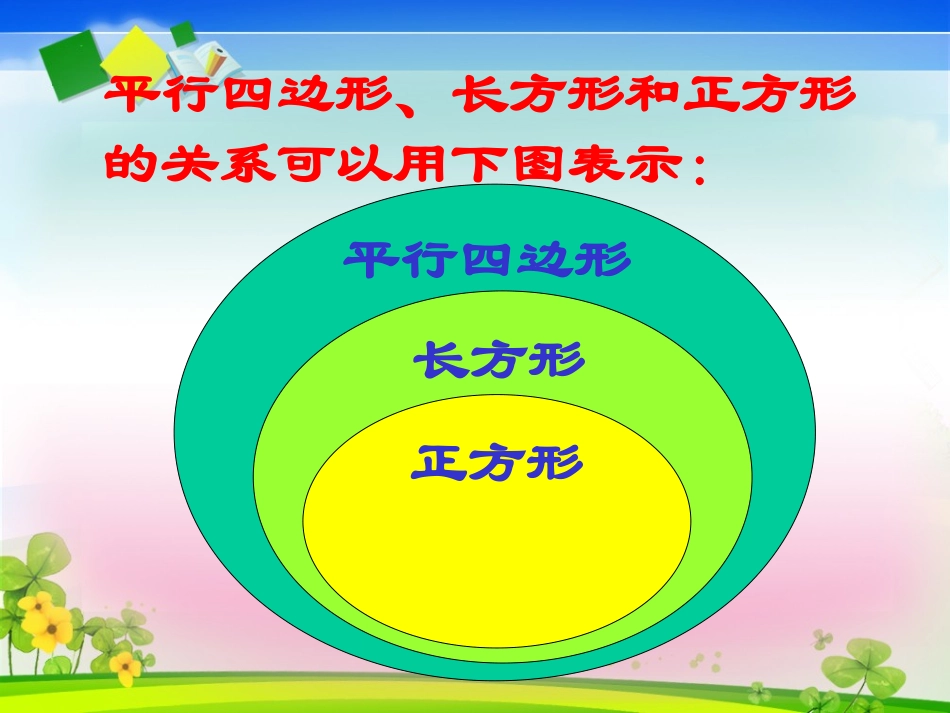 平行四边形、长方形和正方形的关系可以用下图表示：

平行四边形

长方形

正方形